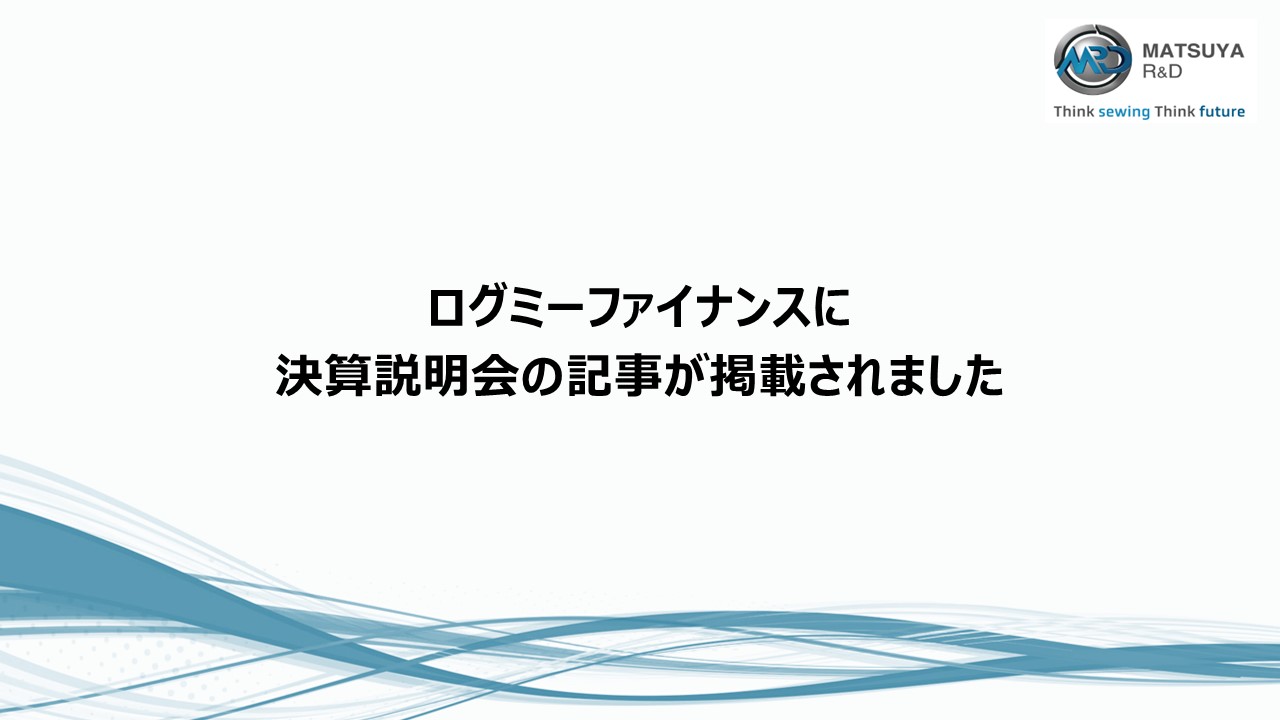 MRD
MATSUYA
R&D
Think sewing Think future

ログミーファイナンスに
決算説明会の記事が掲載されました